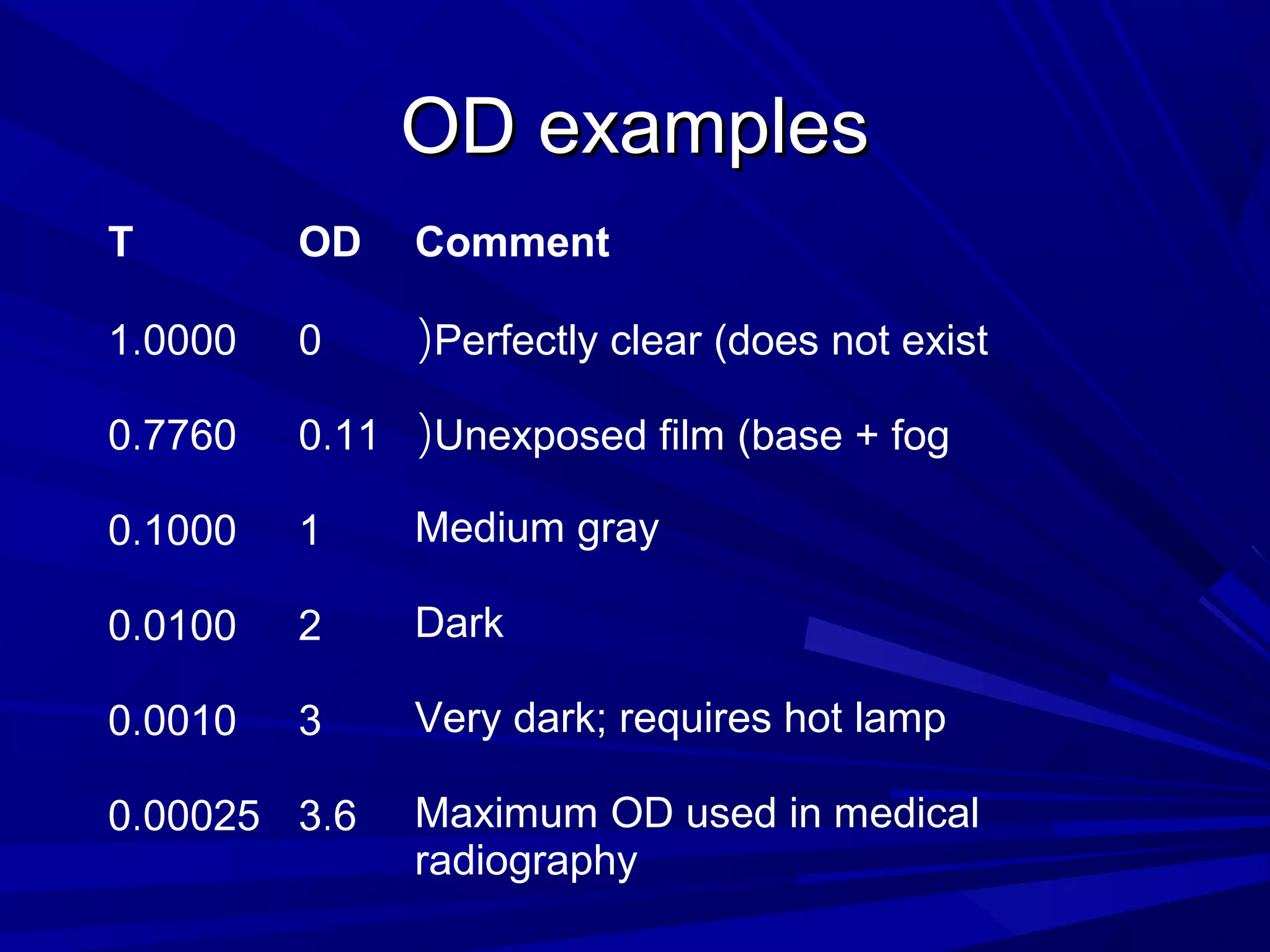 OD examples

| T | OD | Comment |
|---|---|---|
| 1.0000 | 0 | )Perfectly clear (does not exist |
| 0.7760 | 0.11 | )Unexposed film (base + fog |
| 0.1000 | 1 | Medium gray |
| 0.0100 | 2 | Dark |
| 0.0010 | 3 | Very dark; requires hot lamp |
| 0.00025 | 3.6 | Maximum OD used in medical radiography |